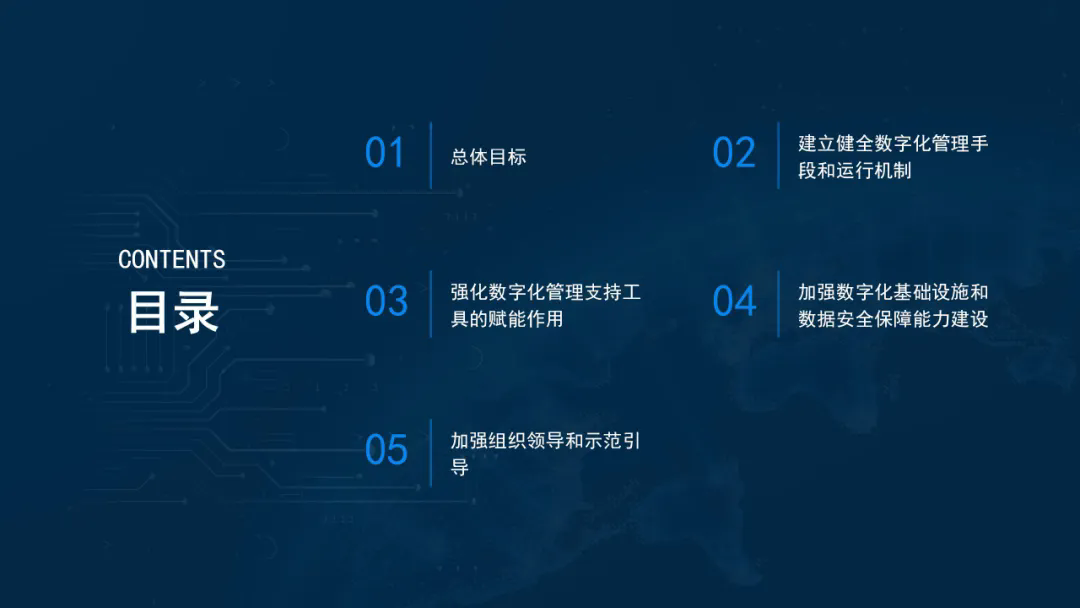 CONTENTS
目录

01
总体目标

02
建立健全数字化管理手段和运行机制

03
强化数字化管理支持工具的赋能作用

04
加强数字化基础设施和数据安全保障能力建设

05
加强组织领导和示范引导